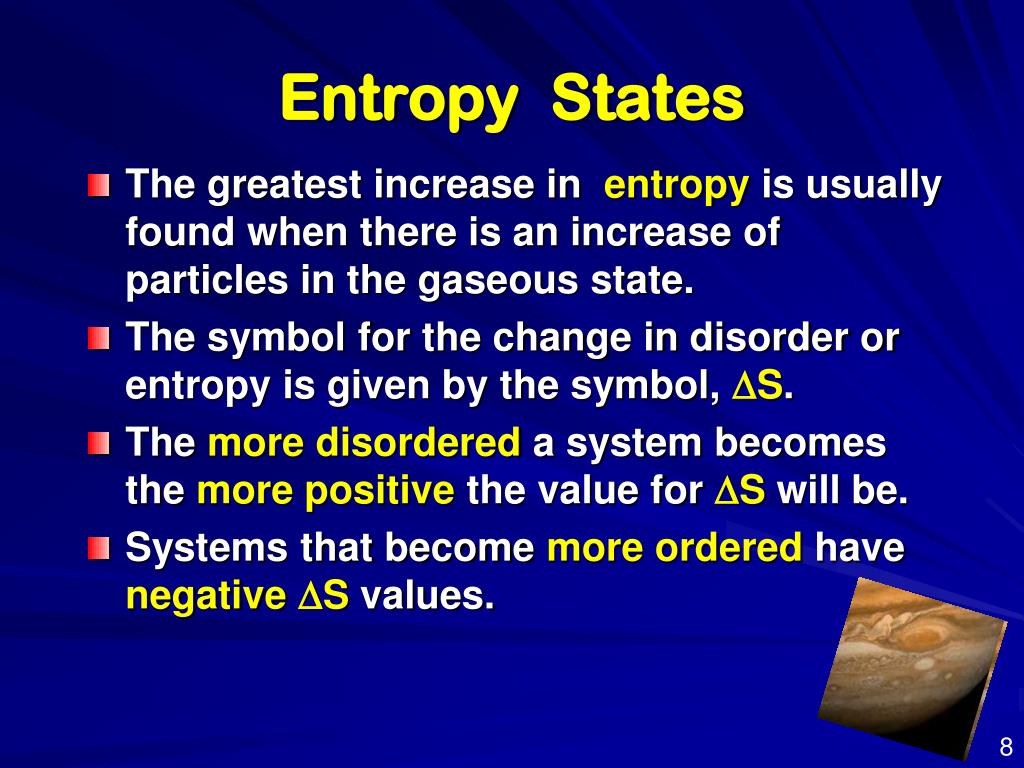 Entropy States

The greatest increase in entropy is usually found when there is an increase of particles in the gaseous state.

The symbol for the change in disorder or entropy is given by the symbol, $\Delta S$.

The more disordered a system becomes the more positive the value for $\Delta S$ will be.

Systems that become more ordered have negative $\Delta S$ values.

8